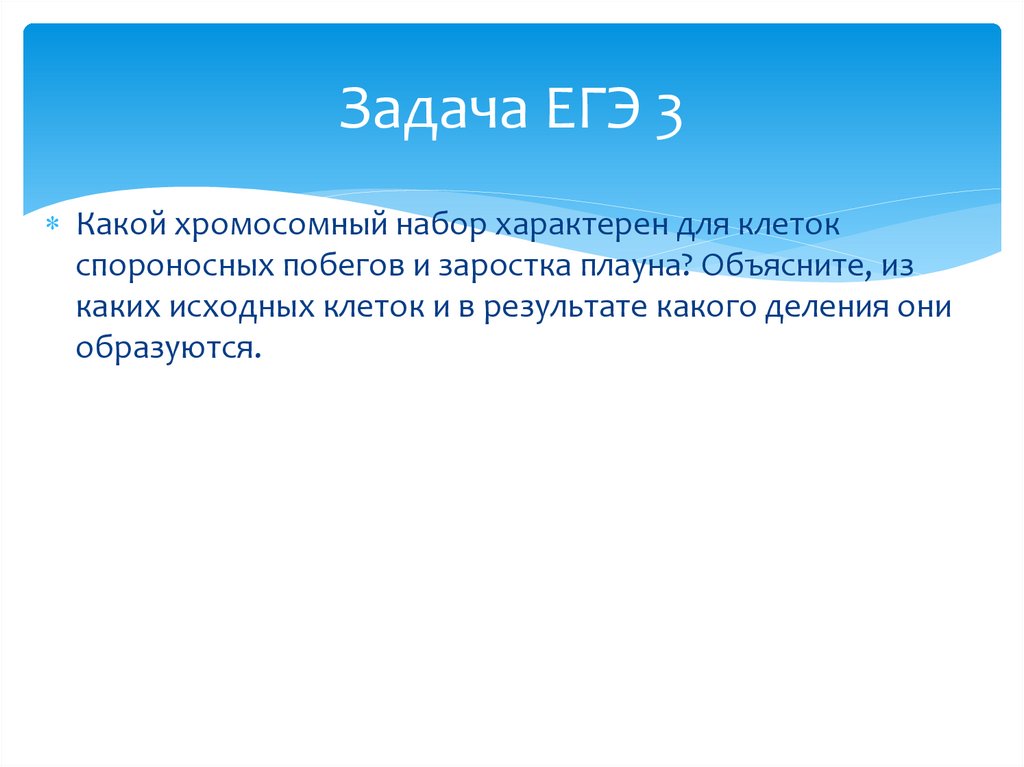 Задача ЕГЭ 3

Какой хромосомный набор характерен для клеток спороносных побегов и заростка плауна? Объясните, из каких исходных клеток и в результате какого деления они образуются.